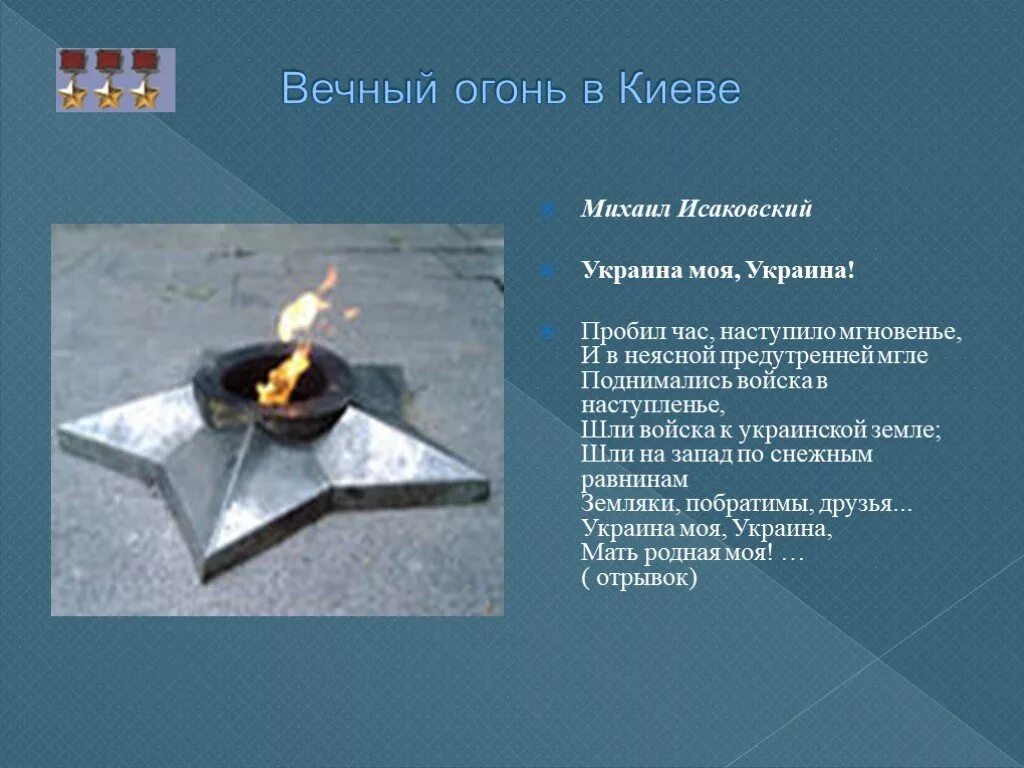 Вечный огонь в Киеве

Михаил Исаковский

Украина моя, Украина!

Пробил час, наступило мгновенье,
И в неясной предутренней мгле
Поднимались войска в наступленье,
Шли войска к украинской земле;
Шли на запад по снежным равнинам
Земляки, побратимы, друзья...
Украина моя, Украина,
Мать родная моя! …
( отрывок)